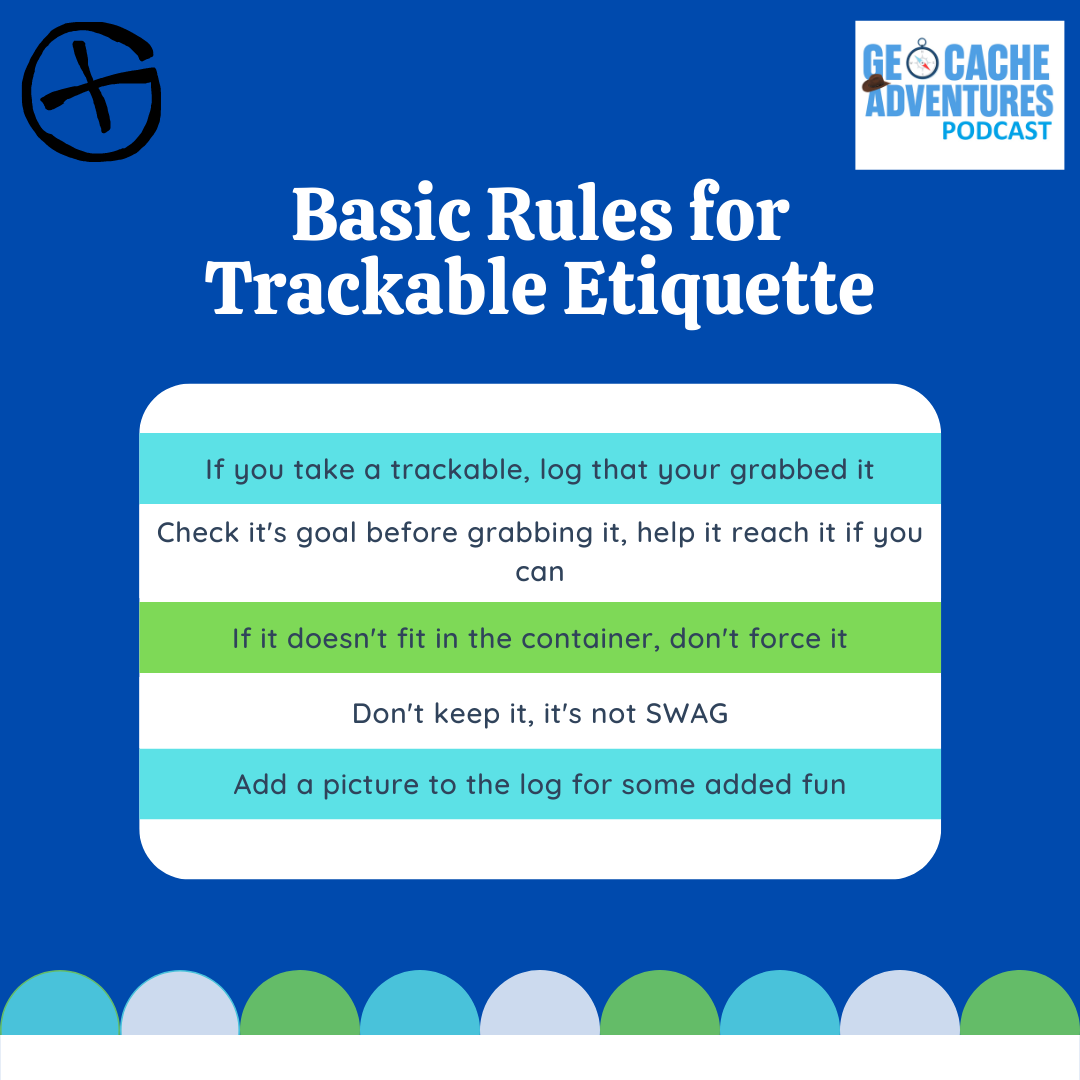 GEOCACHE ADVENTURES PODCAST

Basic Rules for Trackable Etiquette

If you take a trackable, log that your grabbed it

Check it's goal before grabbing it, help it reach it if you can

If it doesn't fit in the container, don't force it

Don't keep it, it's not SWAG

Add a picture to the log for some added fun